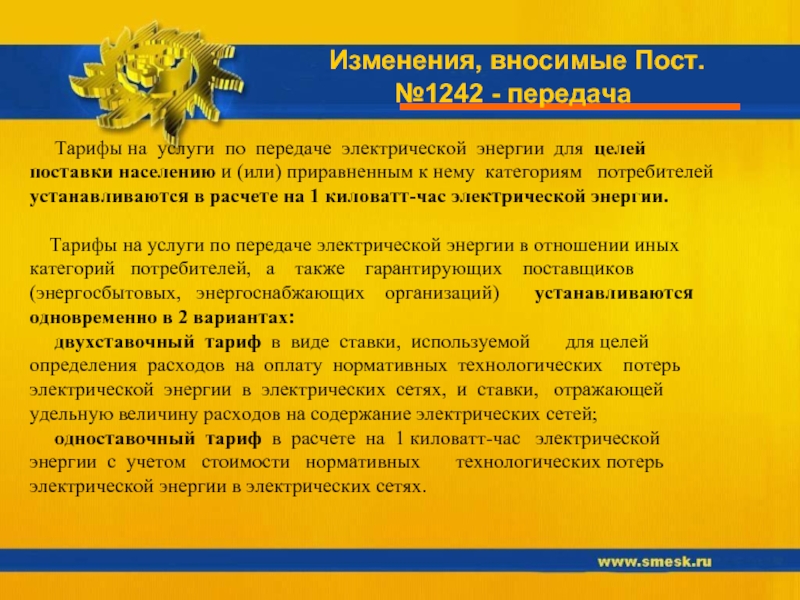 Изменения, вносимые Пост. №1242 - передача

Тарифы на услуги по передаче электрической энергии для целей поставки населению и (или) приравненным к нему категориям потребителей устанавливаются в расчете на 1 киловатт-час электрической энергии.

Тарифы на услуги по передаче электрической энергии в отношении иных категорий потребителей, а также гарантирующих поставщиков (энергосбытовых, энергоснабжающих организаций) устанавливаются одновременно в 2 вариантах:
двухставочный тариф в виде ставки, используемой для целей определения расходов на оплату нормативных технологических потерь электрической энергии в электрических сетях, и ставки, отражающей удельную величину расходов на содержание электрических сетей;
одноставочный тариф в расчете на 1 киловатт-час электрической энергии с учетом стоимости нормативных технологических потерь электрической энергии в электрических сетях.

www.smesk.ru